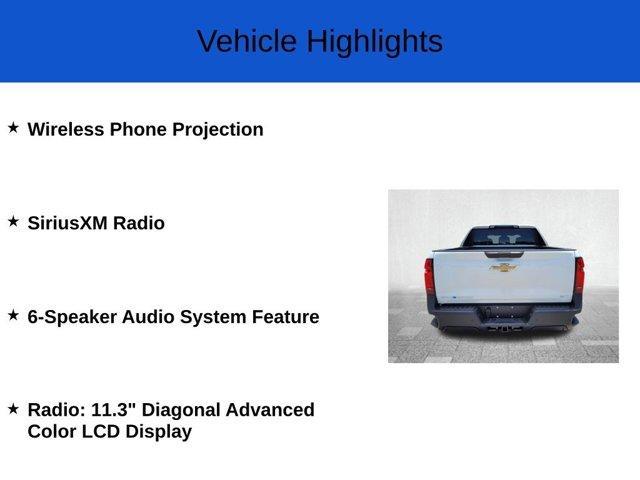 Vehicle Highlights

★ Wireless Phone Projection

★ SiriusXM Radio

★ 6-Speaker Audio System Feature

★ Radio: 11.3" Diagonal Advanced Color LCD Display